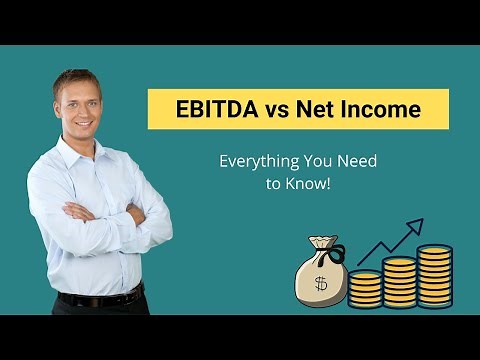 EBITDA vs Net Income

Everything You Need to Know!

$